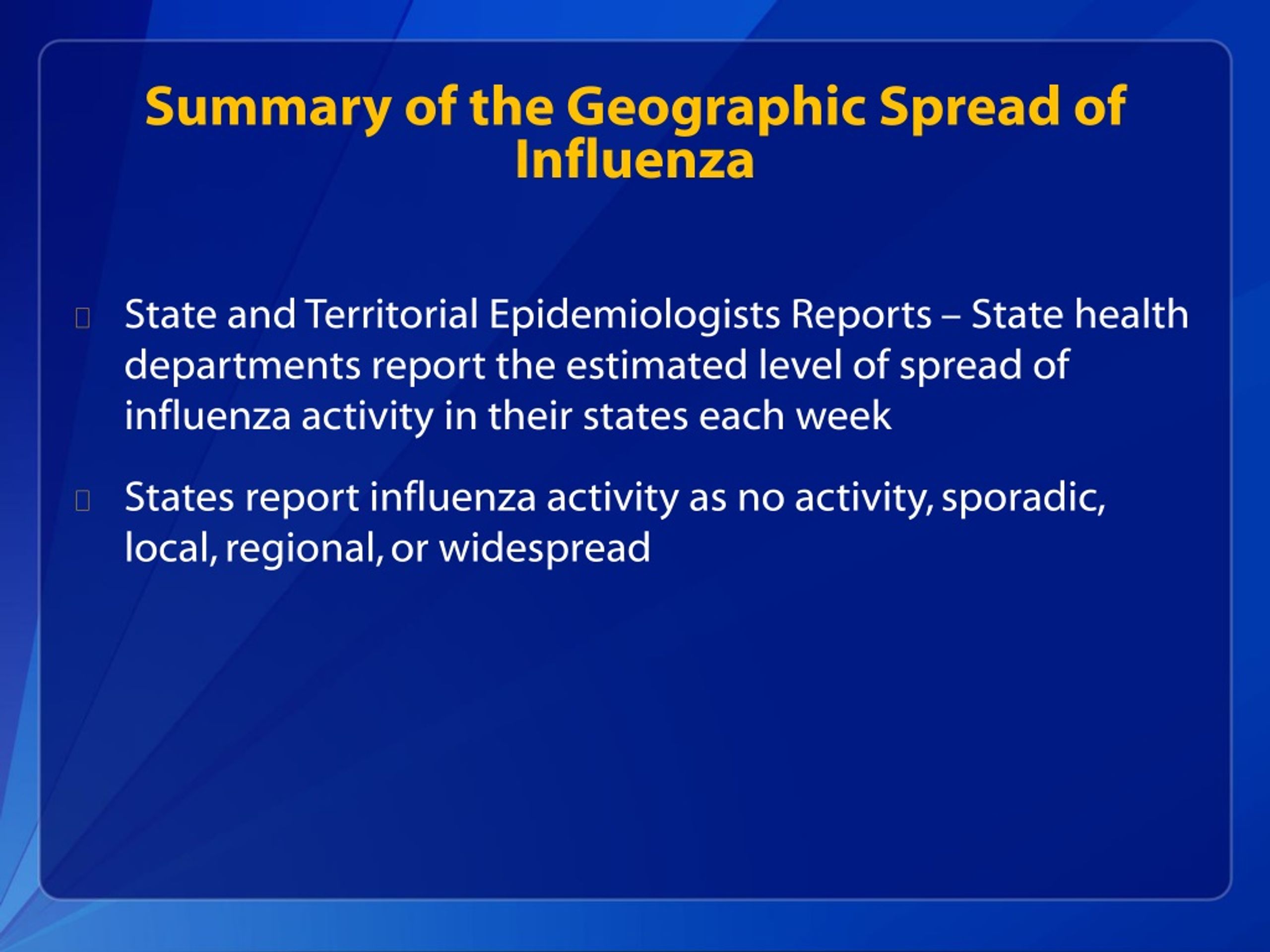 Summary of the Geographic Spread of Influenza

State and Territorial Epidemiologists Reports – State health departments report the estimated level of spread of influenza activity in their states each week

States report influenza activity as no activity, sporadic, local, regional, or widespread